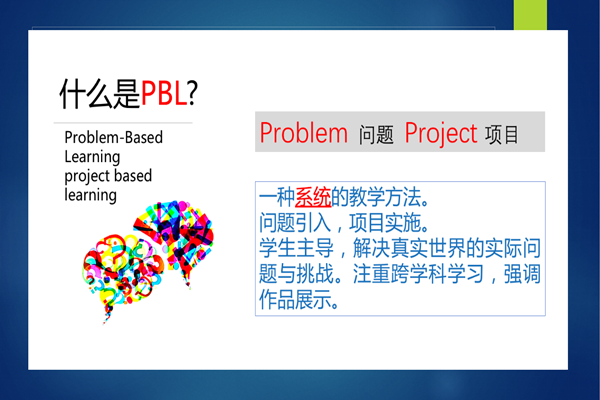 什么是PBL?

Problem-Based Learning
project based learning

Problem 问题 Project 项目

一种系统的教学方法。
问题引入，项目实施。
学生主导，解决真实世界的实际问题与挑战。注重跨学科学习，强调作品展示。